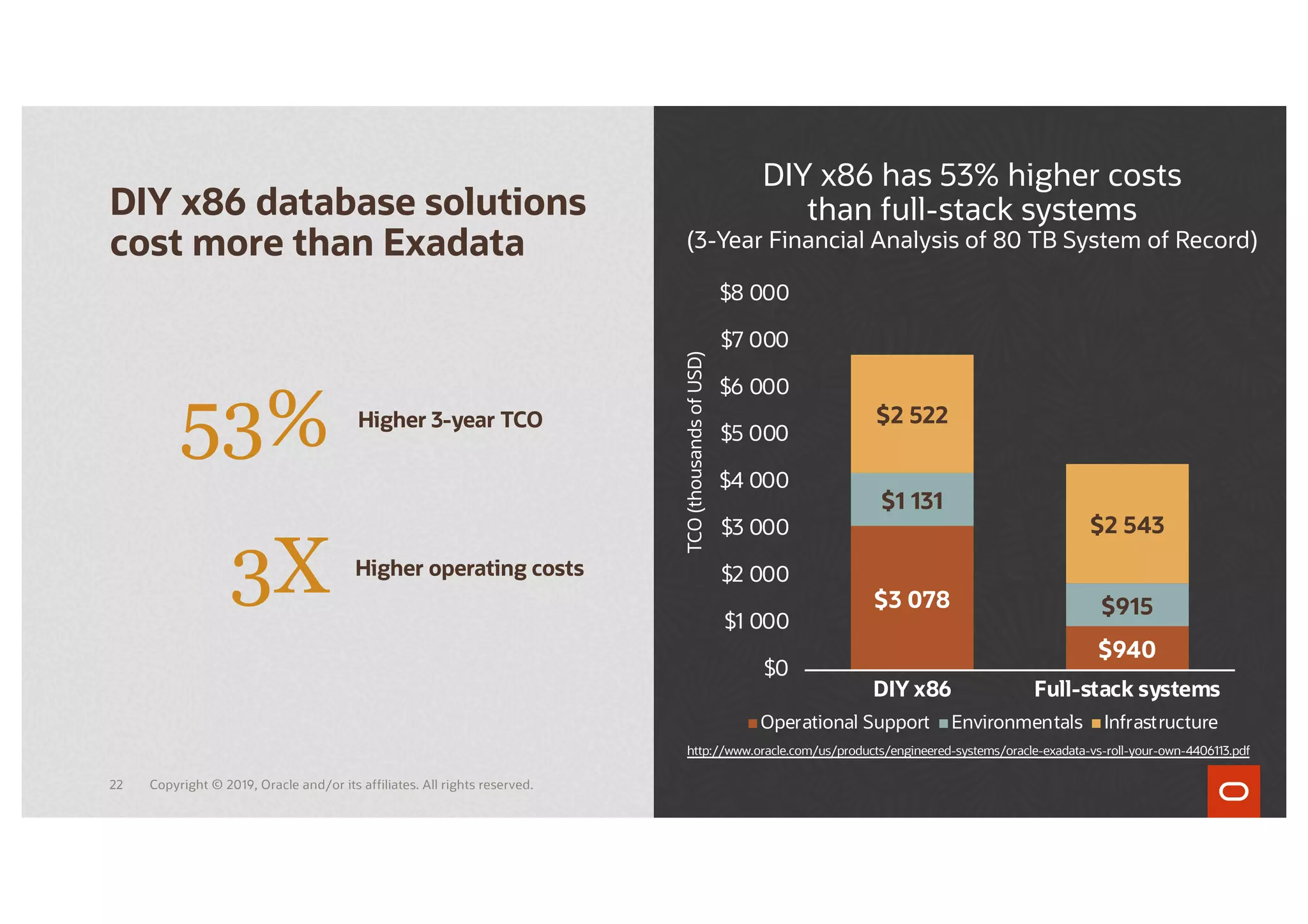 DIY x86 database solutions cost more than Exadata

53% Higher 3-year TCO

3X Higher operating costs

22 Copyright © 2019, Oracle and/or its affiliates. All rights reserved.

DIY x86 has 53% higher costs than full-stack systems
(3-Year Financial Analysis of 80 TB System of Record)

TCO (thousands of USD)

$8 000
$7 000
$6 000
$5 000
$4 000
$3 000
$2 000
$1 000
$0

$2 522
$1 131
$3 078

$2 543
$915
$940

DIY x86
Full-stack systems

Operational Support Environmentals Infrastructure

http://www.oracle.com/us/products/engineered-systems/oracle-exadata-vs-roll-your-own-4406113.pdf